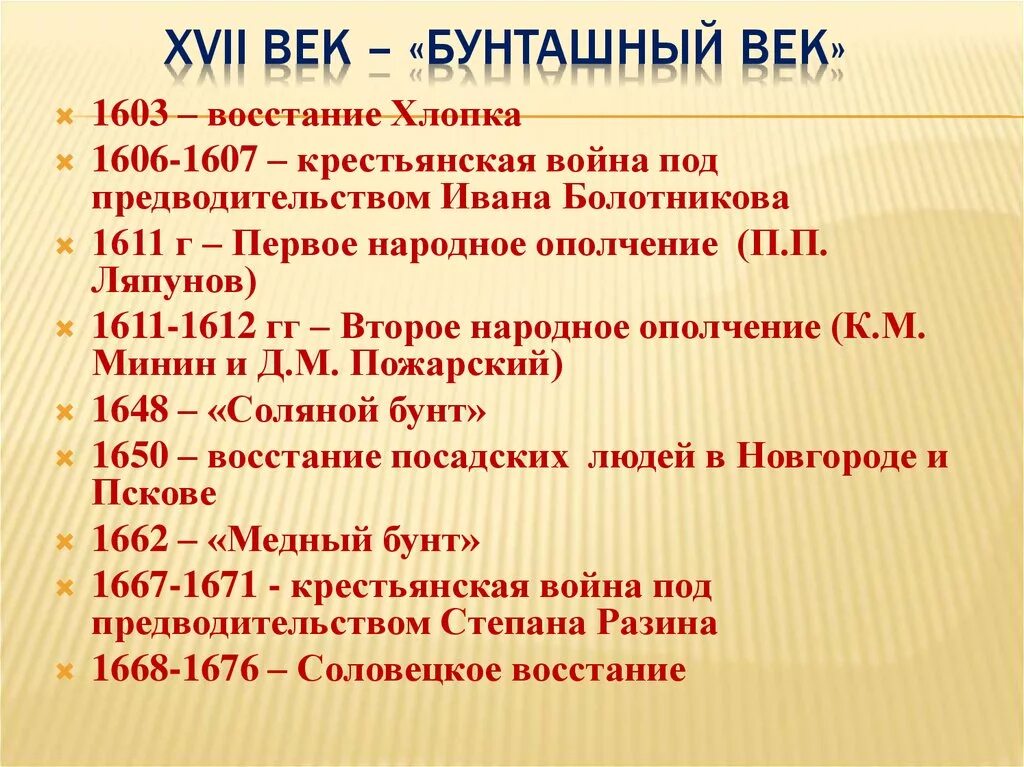 XVII ВЕК – «БУНТАШНЫЙ ВЕК»

1603 – восстание Хлопка

1606-1607 – крестьянская война под предводительством Ивана Болотникова

1611 г – Первое народное ополчение (П.П. Ляпунов)

1611-1612 гг – Второе народное ополчение (К.М. Минин и Д.М. Пожарский)

1648 – «Соляной бунт»

1650 – восстание посадских людей в Новгороде и Пскове

1662 – «Медный бунт»

1667-1671 - крестьянская война под предводительством Степана Разина

1668-1676 – Соловецкое восстание